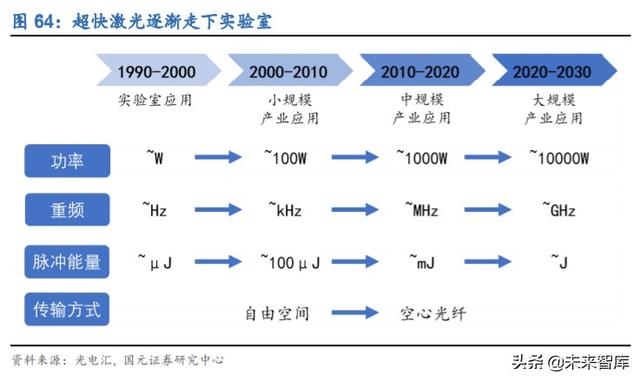 图 64：超快激光逐渐走下实验室

1990-2000
实验室应用

2000-2010
小规模
产业应用

2010-2020
中规模
产业应用

2020-2030
大规模
产业应用

功率 ~W ~100W ~1000W ~10000W

重频 ~Hz ~kHz ~MHz ~GHz

脉冲能量 ~μJ ~100μJ ~mJ ~J

传输方式 自由空间 空心光纤

资料来源：光电汇，国元证券研究中心

头条 @未来智库